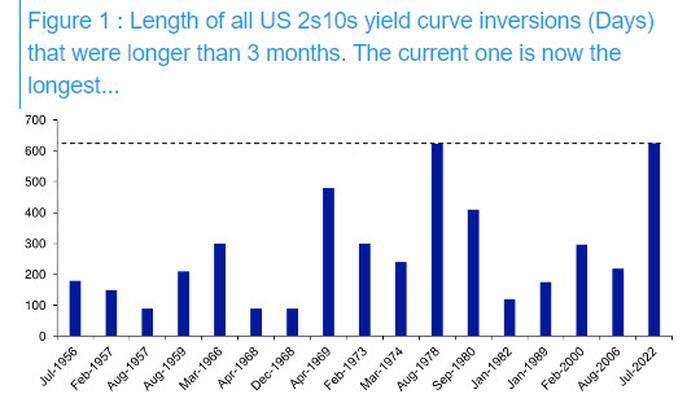 Figure 1 : Length of all US 2s10s yield curve inversions (Days) that were longer than 3 months. The current one is now the longest...

700
600
500
400
300
200
100
0

Jul-1956
Feb-1957
Aug-1957
Aug-1959
Mar-1966
Apr-1968
Dec-1968
Apr-1969
Feb-1973
Mar-1974
Aug-1978
Sep-1980
Jan-1982
Jan-1989
Feb-2000
Aug-2006
Jul-2022